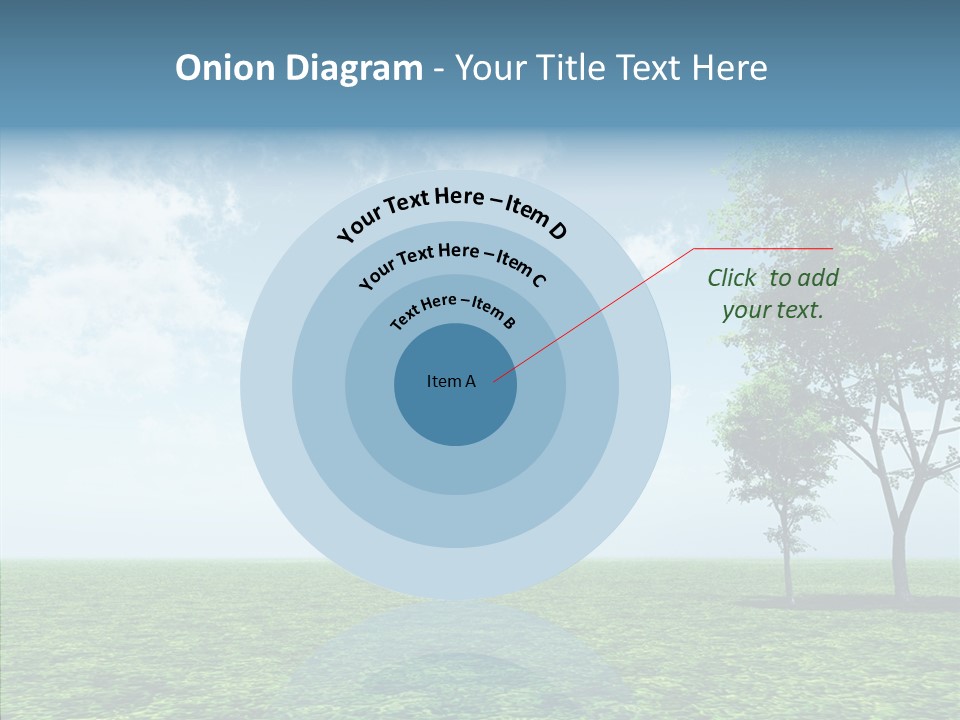 Onion Diagram - Your Title Text Here

Your Text Here – Item D

Your Text Here – Item C

Text Here – Item B

Item A

Click to add your text.